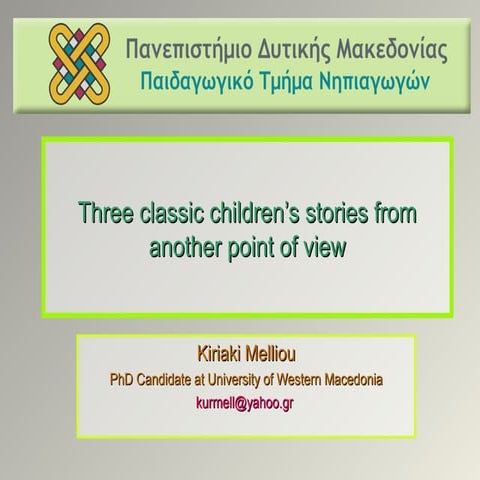 Πανεπιστήμιο Δυτικής Μακεδονίας
Παιδαγωγικό Τμήμα Νηπιαγωγών

Three classic children's stories from another point of view

Kiriaki Melliou
PhD Candidate at University of Western Macedonia
kurmell@yahoo.gr